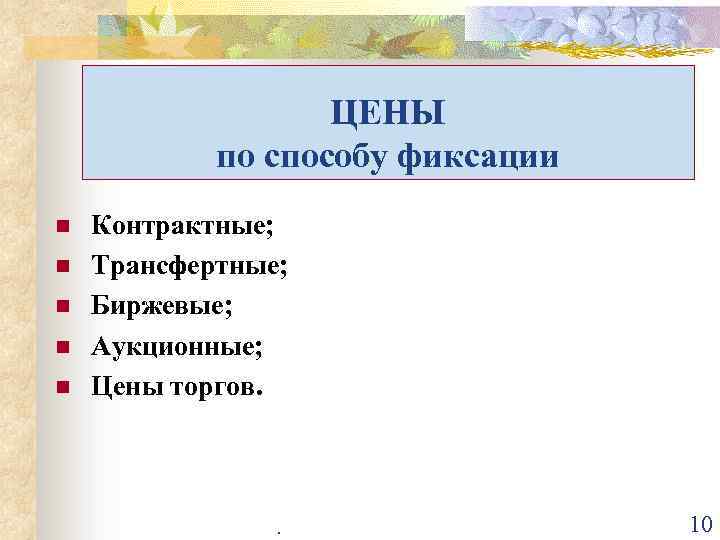 ЦЕНЫ
по способу фиксации

- Контрактные;
- Трансфертные;
- Биржевые;
- Аукционные;
- Цены торгов.

.

10